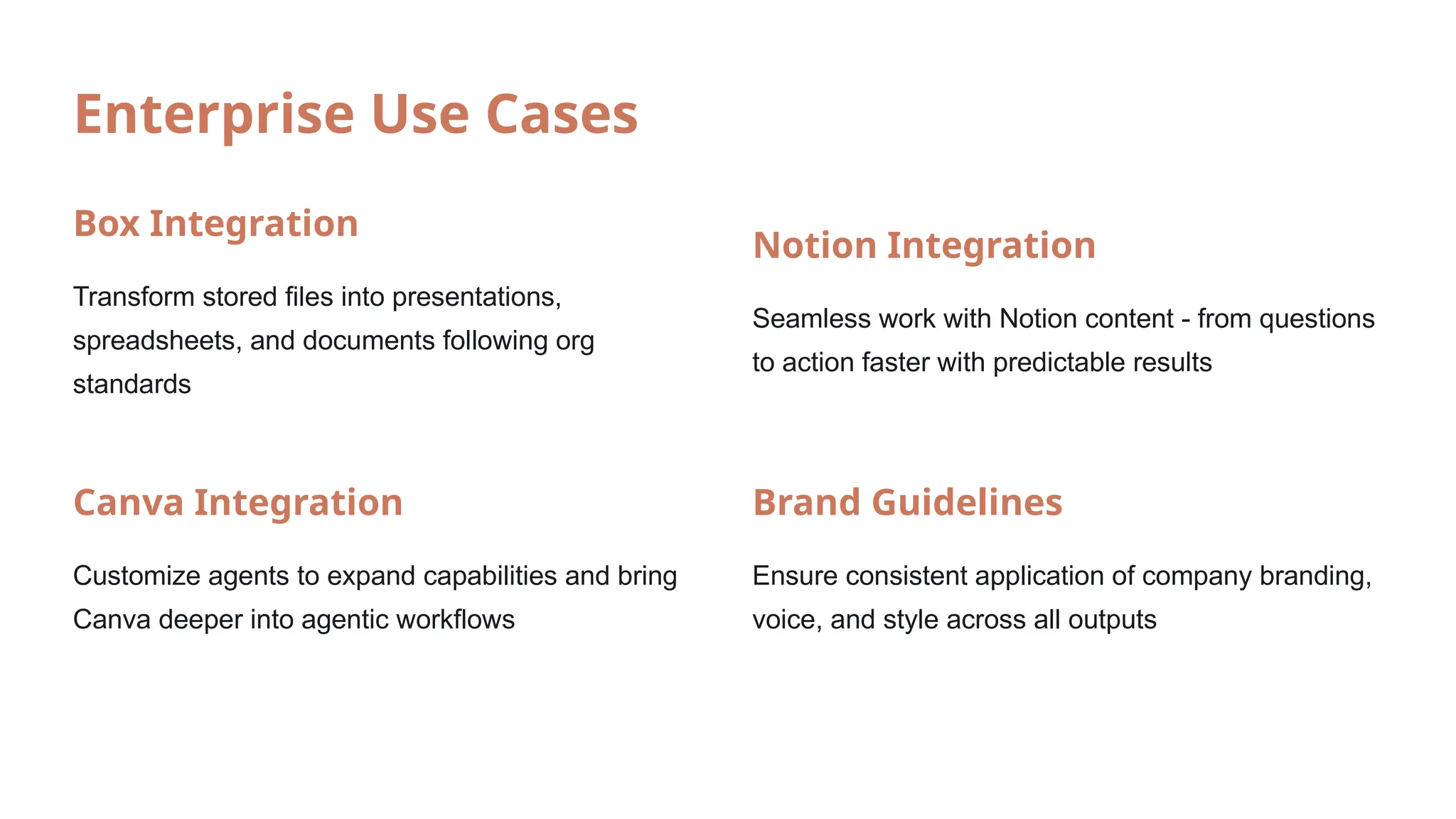 Enterprise Use Cases

Box Integration

Transform stored files into presentations, spreadsheets, and documents following org standards

Canva Integration

Customize agents to expand capabilities and bring Canva deeper into agentic workflows

Notion Integration

Seamless work with Notion content - from questions to action faster with predictable results

Brand Guidelines

Ensure consistent application of company branding, voice, and style across all outputs